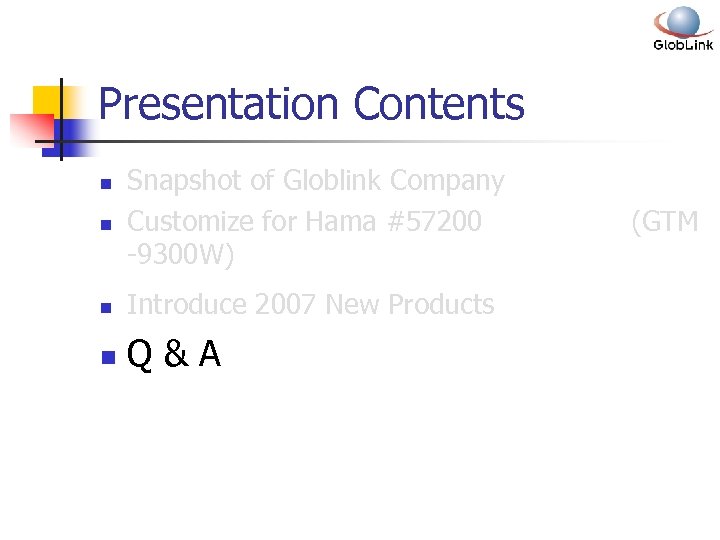 GlobLink

Presentation Contents

- Snapshot of Globlink Company
- Customize for Hama #57200 (GTM -9300W)
- Introduce 2007 New Products
- Q & A